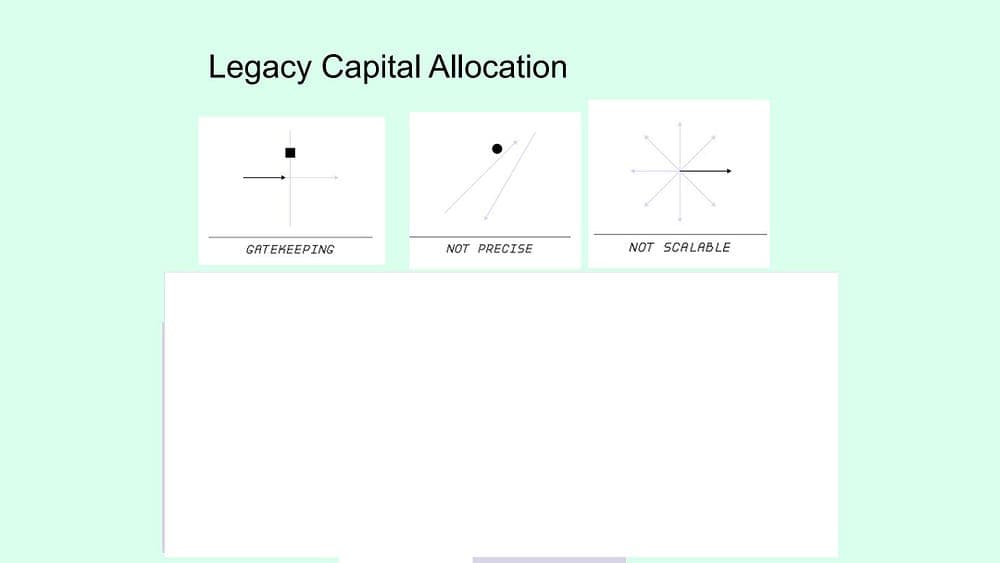 Legacy Capital Allocation

GATEKEEPING

NOT PRECISE

NOT SCALABLE